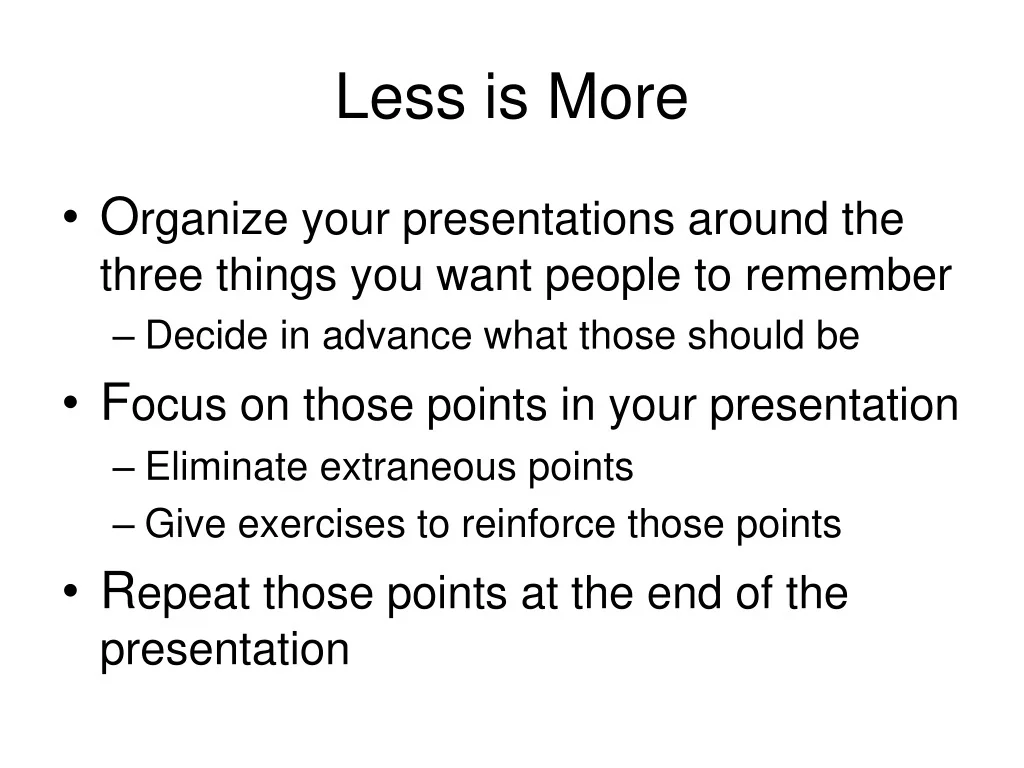 Less is More

• Organize your presentations around the three things you want people to remember
  – Decide in advance what those should be
• Focus on those points in your presentation
  – Eliminate extraneous points
  – Give exercises to reinforce those points
• Repeat those points at the end of the presentation